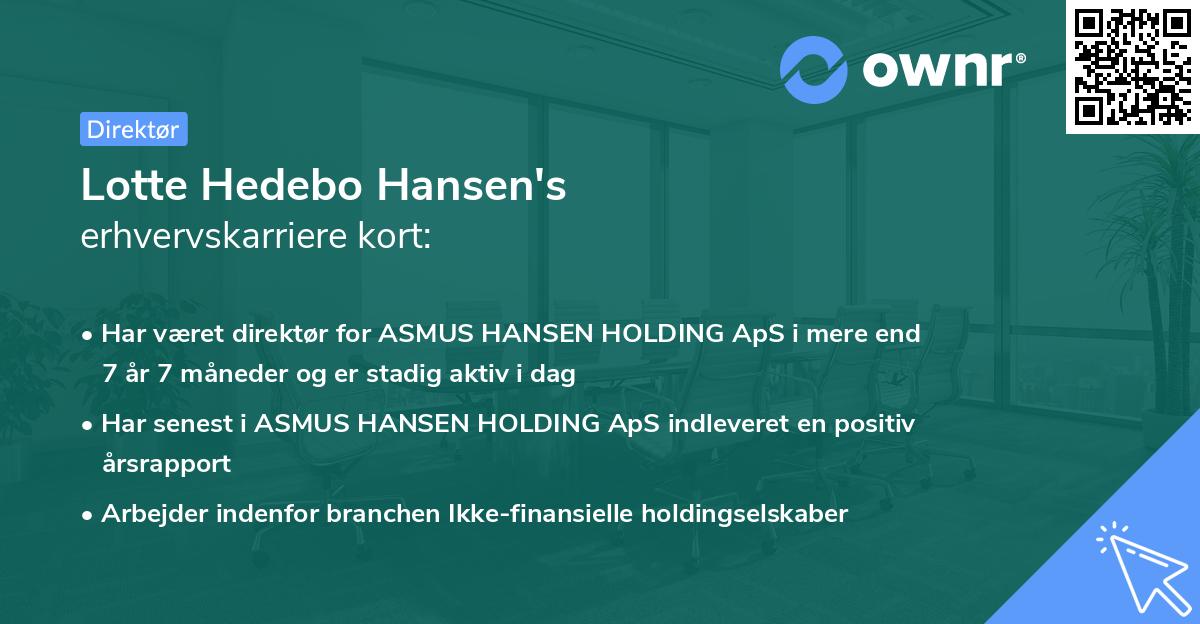 ownr®

Direktør

Lotte Hedebo Hansen's
erhvervskarriere kort:

• Har været direktør for ASMUS HANSEN HOLDING ApS i mere end 7 år 7 måneder og er stadig aktiv i dag

• Har senest i ASMUS HANSEN HOLDING ApS indleveret en positiv årsrapport

• Arbejder indenfor branchen Ikke-finansielle holdingselskaber